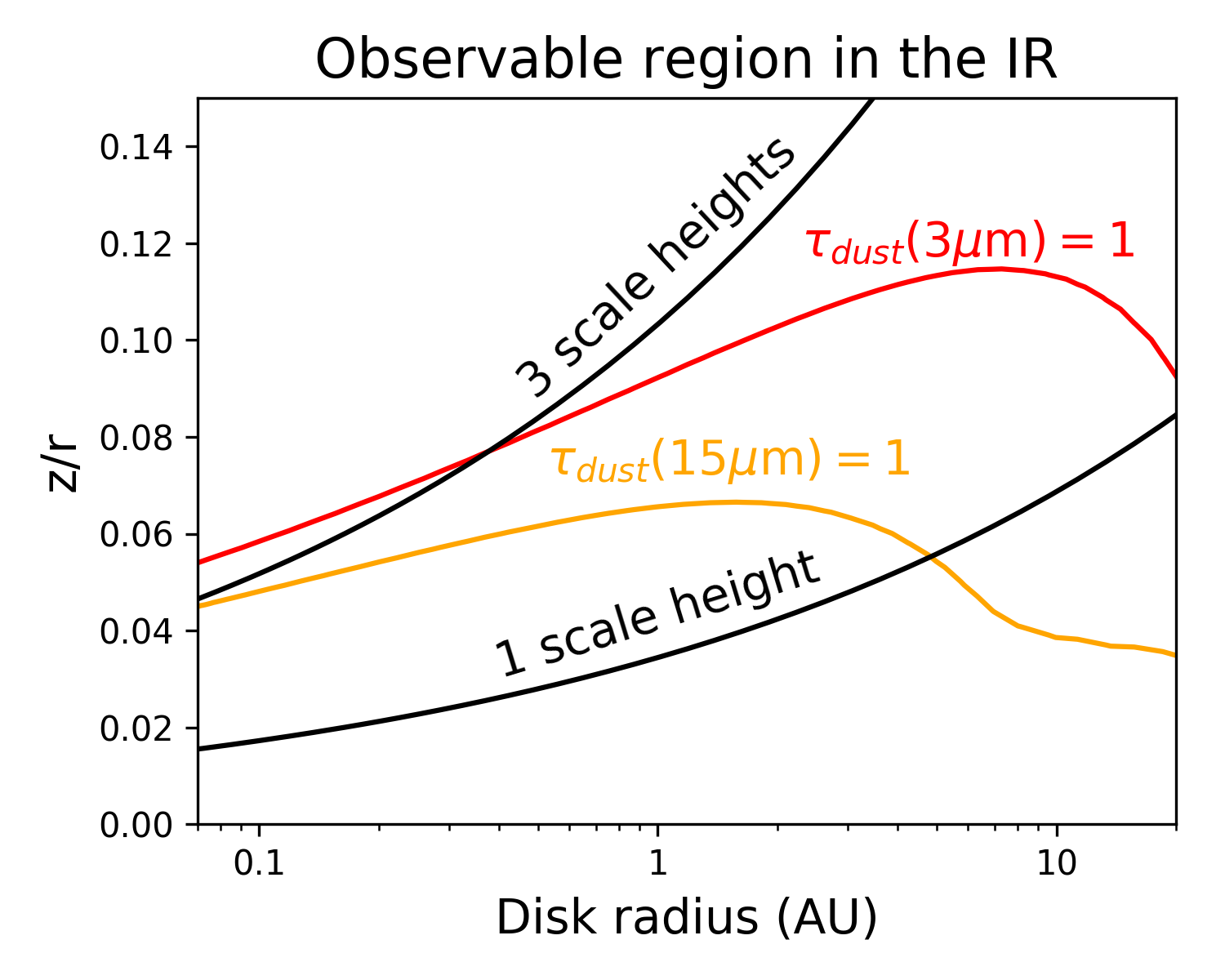 Observable region in the IR

z/r

0.14
0.12
0.10
0.08
0.06
0.04
0.02
0.00

3 scale heights

$\tau_{dust}(3\mu m) = 1$

$\tau_{dust}(15\mu m) = 1$

1 scale height

0.1
1
10

Disk radius (AU)